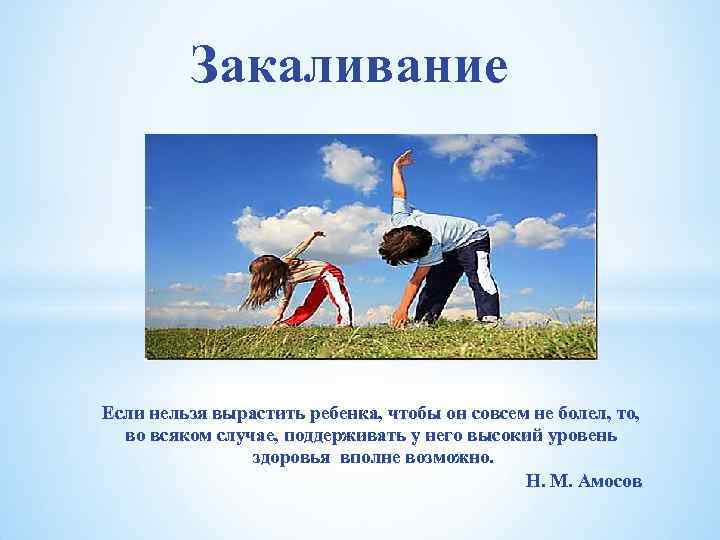 Закаливание

Если нельзя вырастить ребенка, чтобы он совсем не болел, то, во всяком случае, поддерживать у него высокий уровень здоровья вполне возможно.

Н. М. Амосов